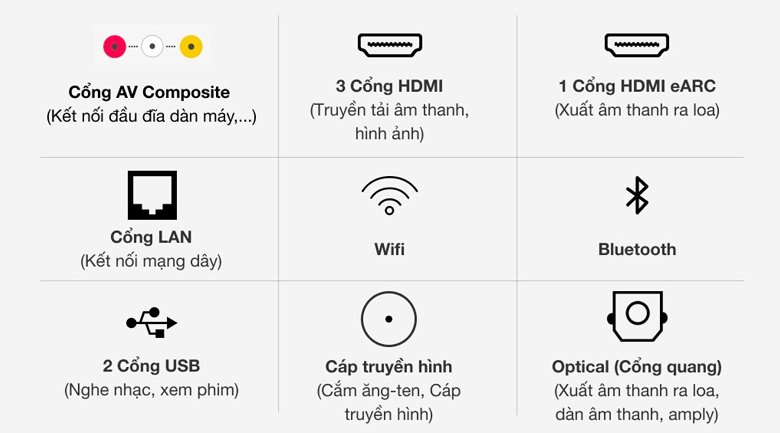 Cổng AV Composite
(Kết nối đầu đĩa dàn máy,...)

3 Cổng HDMI
(Truyền tải âm thanh, hình ảnh)

1 Cổng HDMI eARC
(Xuất âm thanh ra loa)

Cổng LAN
(Kết nối mạng dây)

Wifi

Bluetooth

2 Cổng USB
(Nghe nhạc, xem phim)

Cáp truyền hình
(Cắm ăng-ten, Cáp truyền hình)

Optical (Cổng quang)
(Xuất âm thanh ra loa, dàn âm thanh, amply)